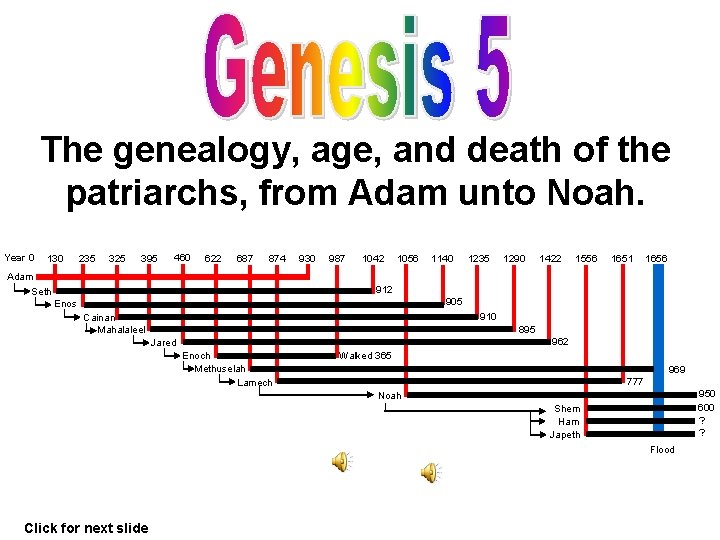 Genesis 5

The genealogy, age, and death of the patriarchs, from Adam unto Noah.

Year 0 130 235 325 395 460 622 687 874 930 987 1042 1056 1140 1235 1290 1422 1556 1651 1656

Adam
Seth 912
Enos 905
Cainan 910
Mahalaleel 895
Jared 962
Enoch Walked 365
Methuselah 969
Lamech 777
Noah 950
Shem 600
Ham ?
Japeth ?
Flood

Click for next slide